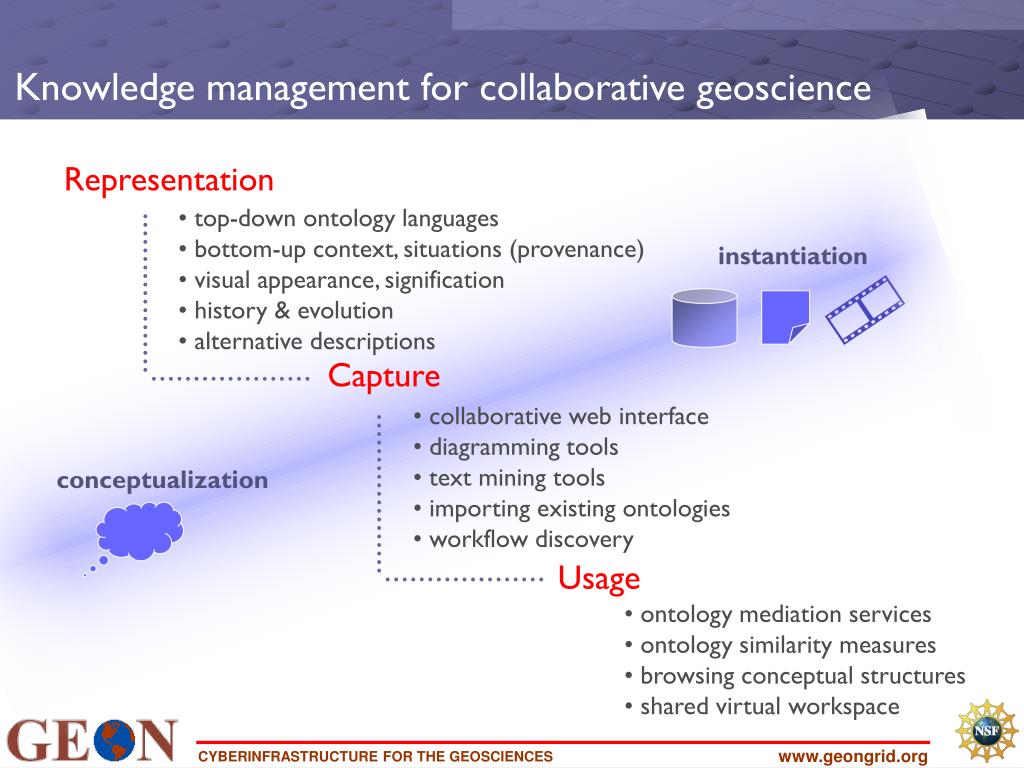 Knowledge management for collaborative geoscience

Representation
• top-down ontology languages
• bottom-up context, situations (provenance)
• visual appearance, signification
• history & evolution
• alternative descriptions

instantiation

Capture
• collaborative web interface
• diagramming tools
• text mining tools
• importing existing ontologies
• workflow discovery

conceptualization

Usage
• ontology mediation services
• ontology similarity measures
• browsing conceptual structures
• shared virtual workspace

GEON
CYBERINFRASTRUCTURE FOR THE GEOSCIENCES
www.geongrid.org
NSF